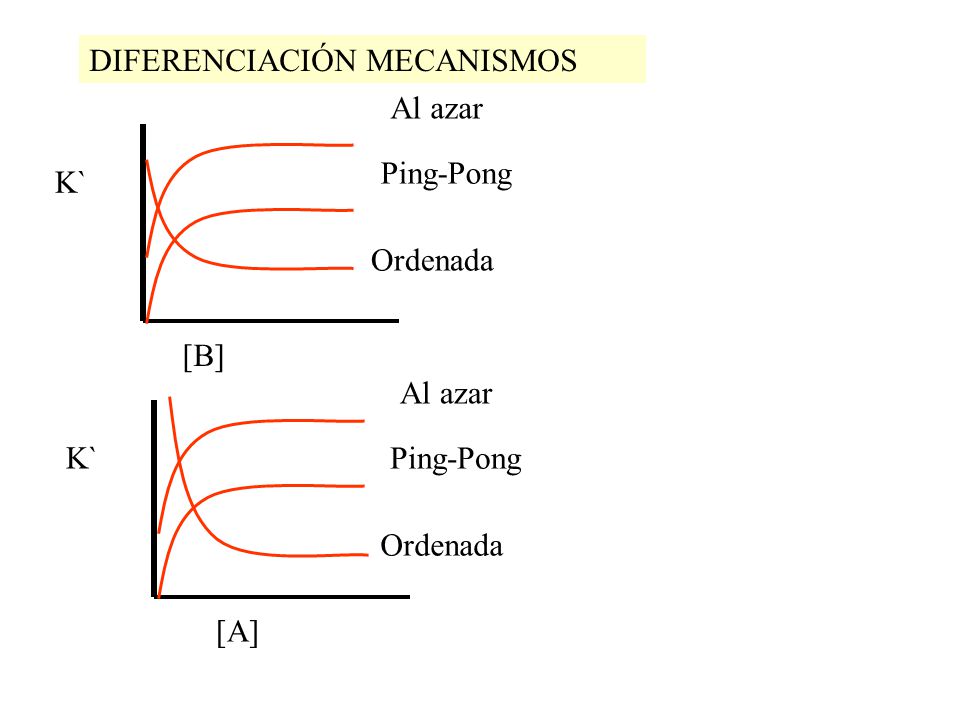 DIFERENCIACIÓN MECANISMOS

Al azar

K`

Ping-Pong

Ordenada

[B]

Al azar

K`

Ping-Pong

Ordenada

[A]